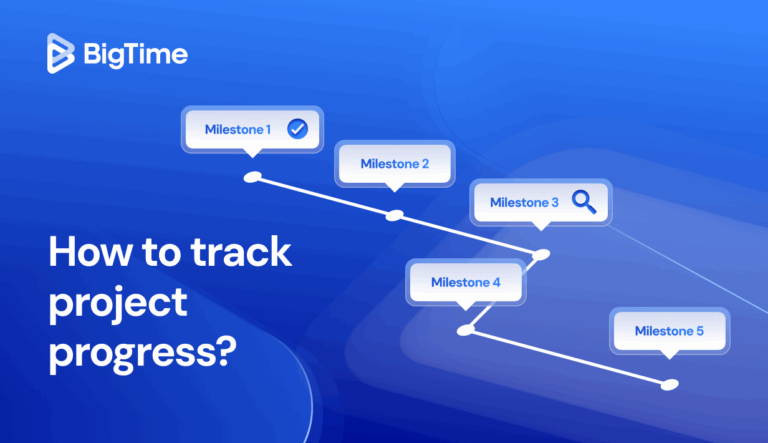 BigTime

Milestone 1

Milestone 2

Milestone 3

Milestone 4

Milestone 5

How to track project progress?